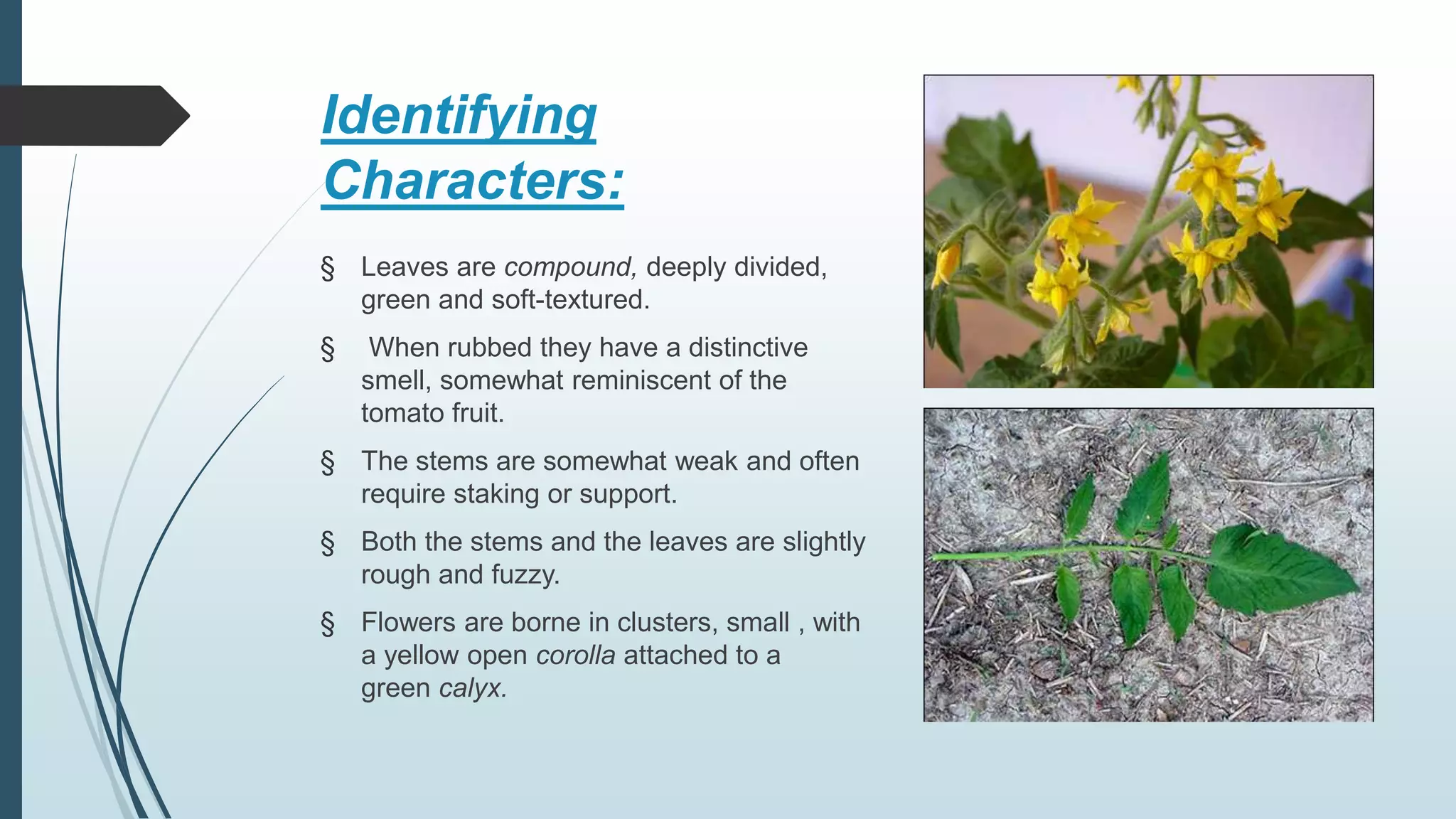 Identifying Characters:

§ Leaves are compound, deeply divided, green and soft-textured.

§ When rubbed they have a distinctive smell, somewhat reminiscent of the tomato fruit.

§ The stems are somewhat weak and often require staking or support.

§ Both the stems and the leaves are slightly rough and fuzzy.

§ Flowers are borne in clusters, small , with a yellow open corolla attached to a green calyx.